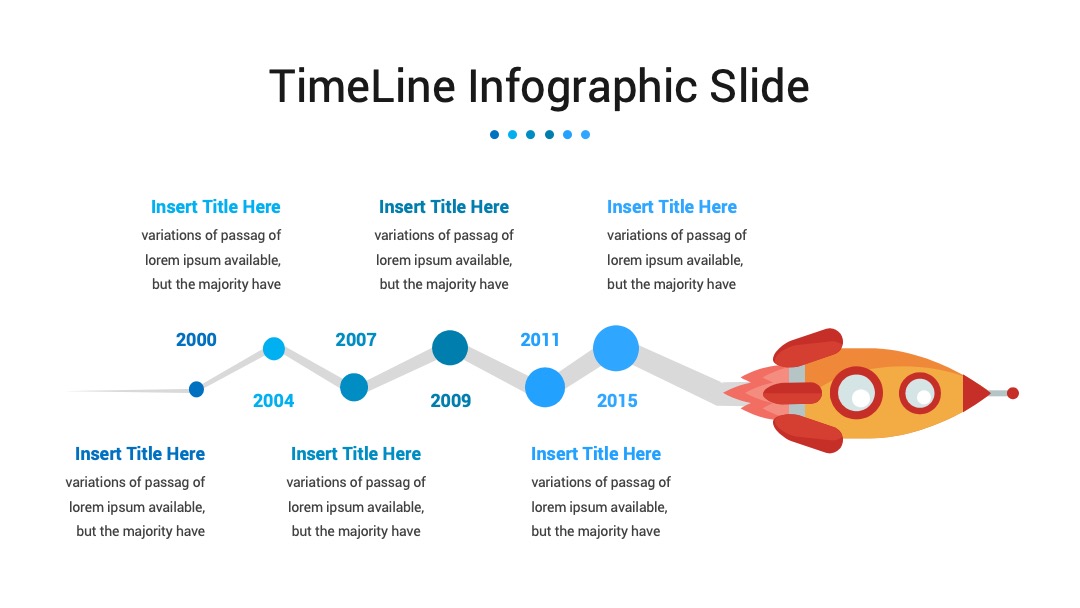 TimeLine Infographic Slide

Insert Title Here
variations of passag of lorem ipsum available, but the majority have

Insert Title Here
variations of passag of lorem ipsum available, but the majority have

Insert Title Here
variations of passag of lorem ipsum available, but the majority have

2000
2004
2007
2009
2011
2015

Insert Title Here
variations of passag of lorem ipsum available, but the majority have

Insert Title Here
variations of passag of lorem ipsum available, but the majority have

Insert Title Here
variations of passag of lorem ipsum available, but the majority have